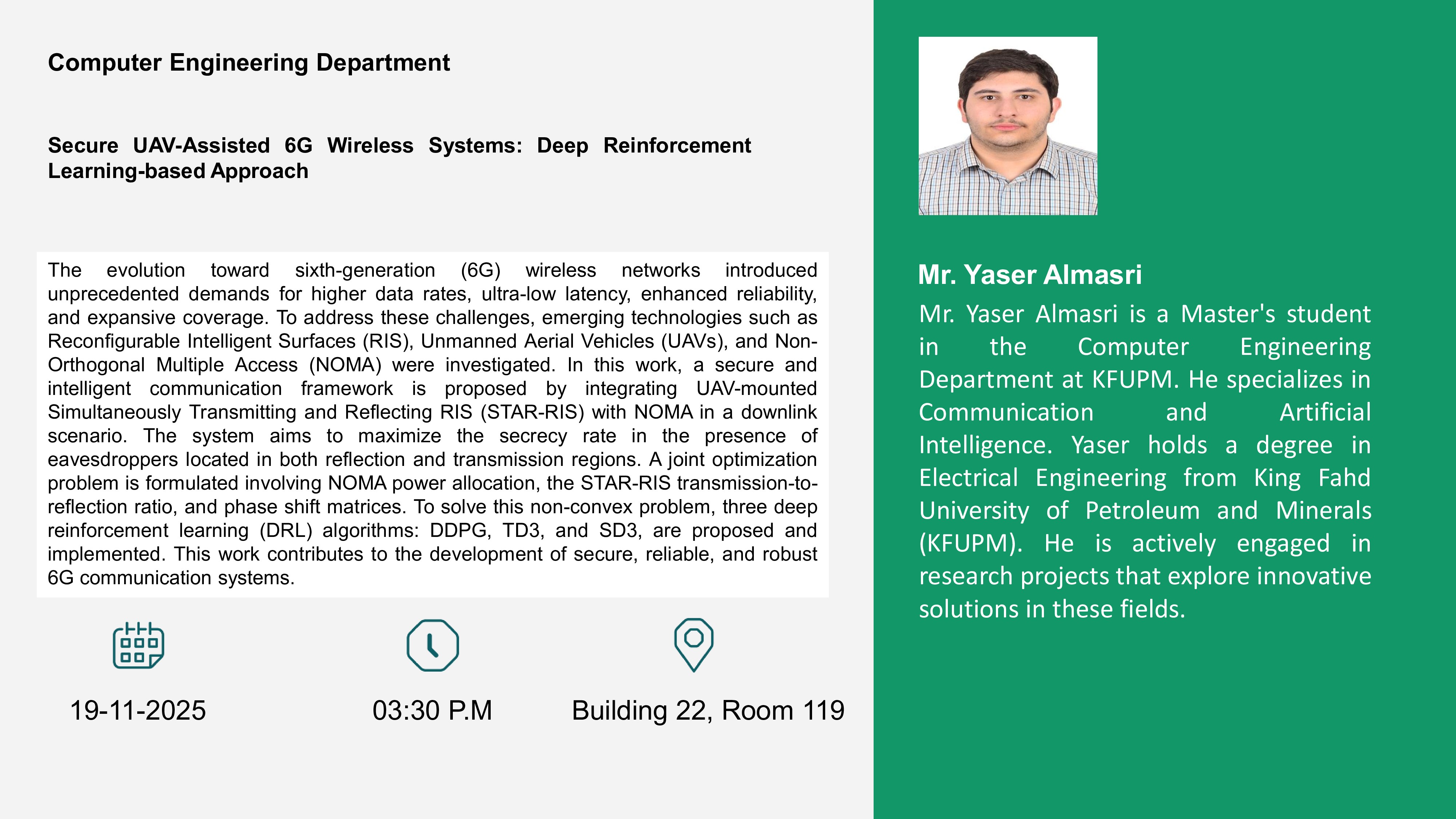 Computer Engineering Department

Secure UAV-Assisted 6G Wireless Systems: Deep Reinforcement Learning-based Approach

The evolution toward sixth-generation (6G) wireless networks introduced unprecedented demands for higher data rates, ultra-low latency, enhanced reliability, and expansive coverage. To address these challenges, emerging technologies such as Reconfigurable Intelligent Surfaces (RIS), Unmanned Aerial Vehicles (UAVs), and Non-Orthogonal Multiple Access (NOMA) were investigated. In this work, a secure and intelligent communication framework is proposed by integrating UAV-mounted Simultaneously Transmitting and Reflecting RIS (STAR-RIS) with NOMA in a downlink scenario. The system aims to maximize the secrecy rate in the presence of eavesdroppers located in both reflection and transmission regions. A joint optimization problem is formulated involving NOMA power allocation, the STAR-RIS transmission-to-reflection ratio, and phase shift matrices. To solve this non-convex problem, three deep reinforcement learning (DRL) algorithms: DDPG, TD3, and SD3, are proposed and implemented. This work contributes to the development of secure, reliable, and robust 6G communication systems.

19-11-2025

03:30 P.M

Building 22, Room 119

Mr. Yaser Almasri

Mr. Yaser Almasri is a Master's student in the Computer Engineering Department at KFUPM. He specializes in Communication and Artificial Intelligence. Yaser holds a degree in Electrical Engineering from King Fahd University of Petroleum and Minerals (KFUPM). He is actively engaged in research projects that explore innovative solutions in these fields.